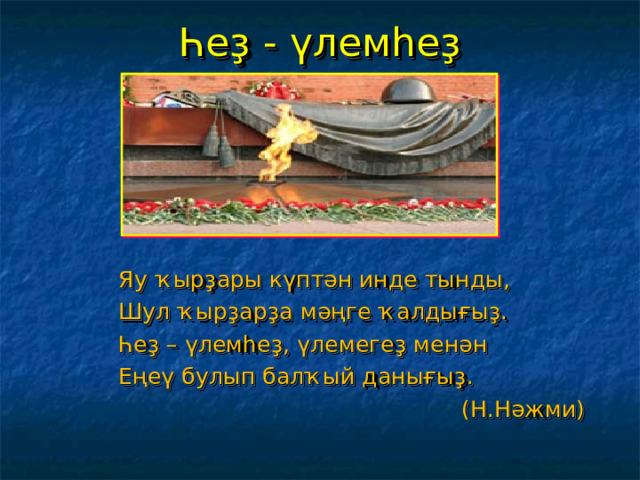 Һеҙ - үлемһеҙ

Яу ҡырҙары күптән инде тынды,
Шул ҡырҙарҙа мәңге ҡалдығыҙ.
Һеҙ – үлемһеҙ, үлемегеҙ менән
Еңеү булып балҡый данығыҙ.

(Н.Нәжми)